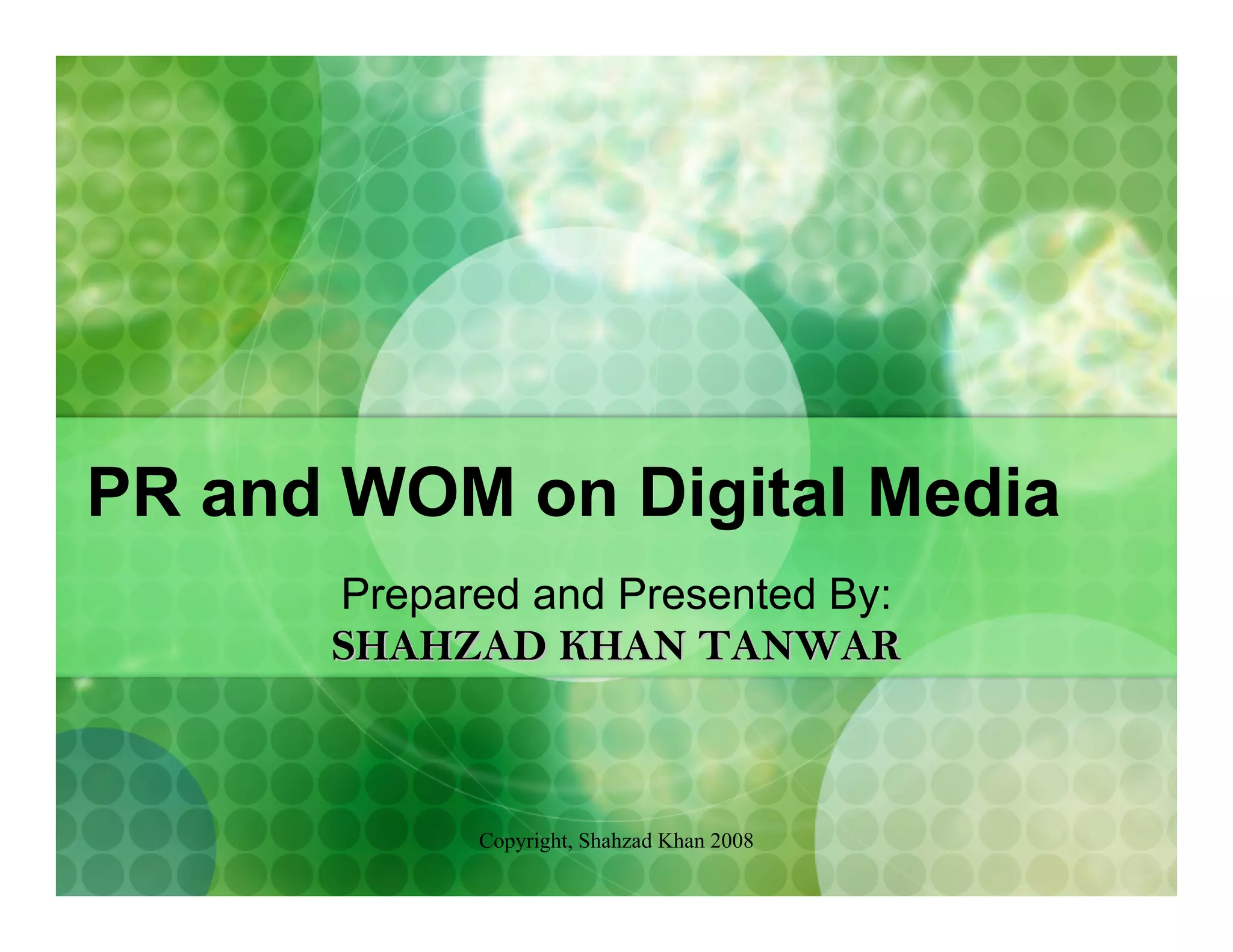 PR and WOM on Digital Media

Prepared and Presented By:
SHAHZAD KHAN TANWAR

Copyright, Shahzad Khan 2008